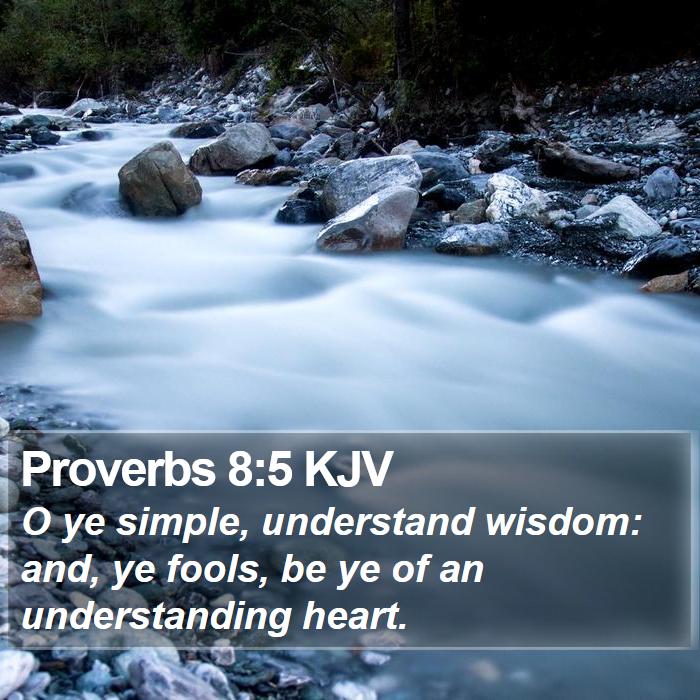 Proverbs 8:5 KJV
O ye simple, understand wisdom: and, ye fools, be ye of an understanding heart.